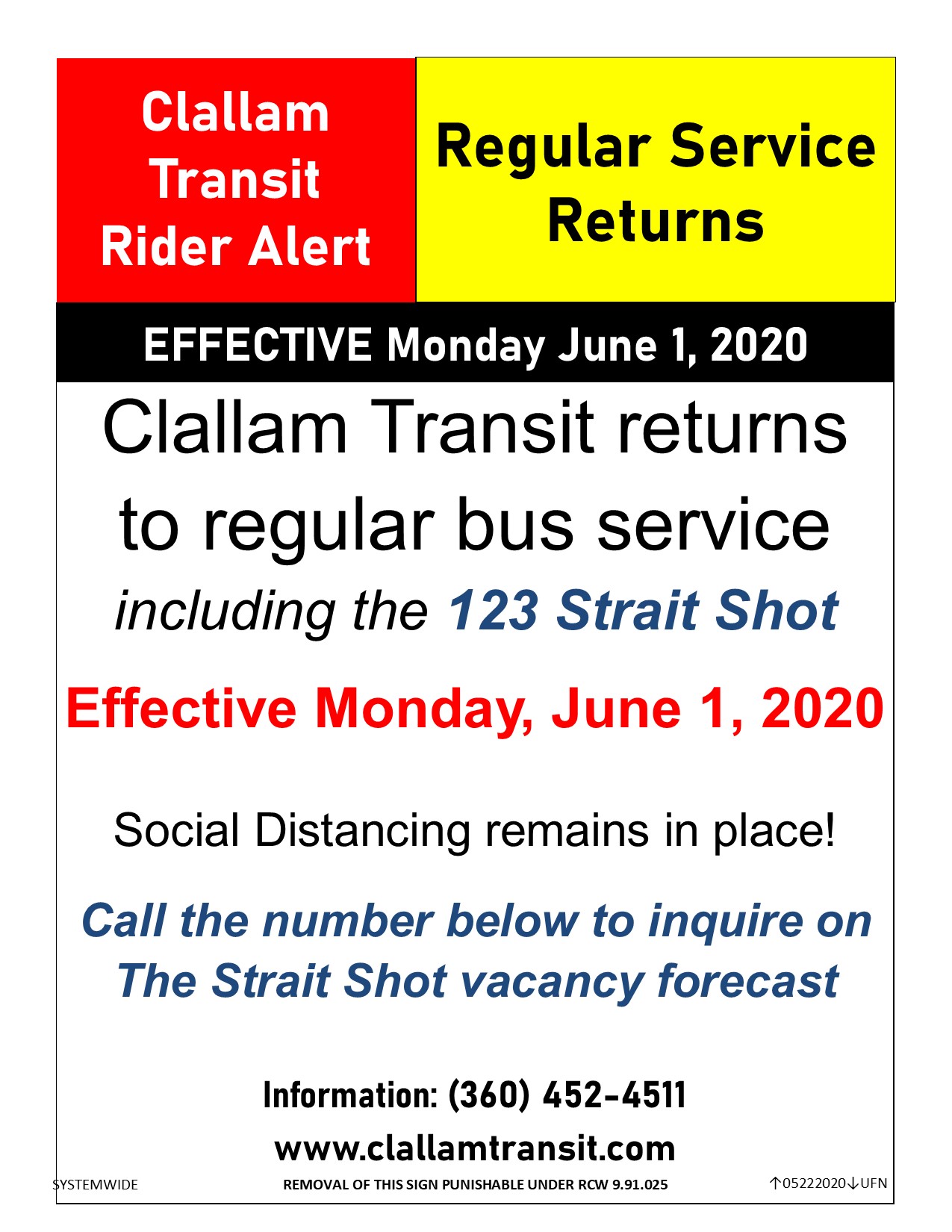 Clallam Transit Rider Alert

Regular Service Returns

EFFECTIVE Monday June 1, 2020

Clallam Transit returns to regular bus service including the 123 Strait Shot

Effective Monday, June 1, 2020

Social Distancing remains in place!

Call the number below to inquire on The Strait Shot vacancy forecast

Information: (360) 452-4511

www.clallamtransit.com

SYSTEMWIDE

REMOVAL OF THIS SIGN PUNISHABLE UNDER RCW 9.91.025

↑05222020↓UFN